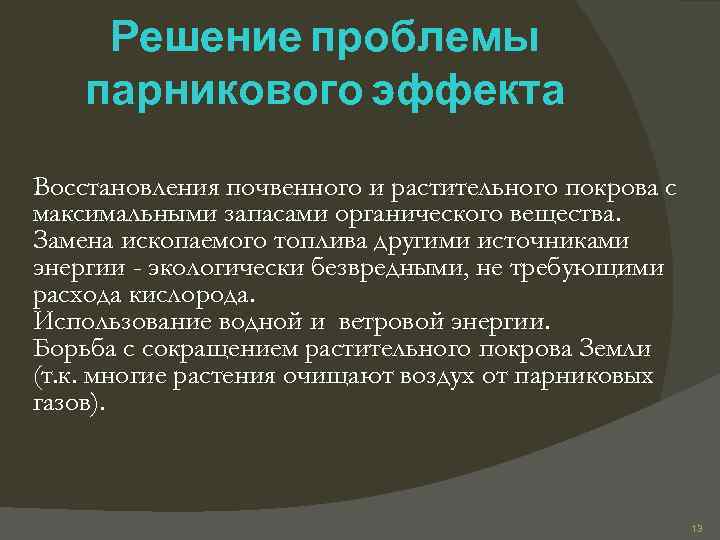 Решение проблемы парникового эффекта

Восстановления почвенного и растительного покрова с максимальными запасами органического вещества.
Замена ископаемого топлива другими источниками энергии - экологически безвредными, не требующими расхода кислорода.
Использование водной и ветровой энергии.
Борьба с сокращением растительного покрова Земли (т.к. многие растения очищают воздух от парниковых газов).

19